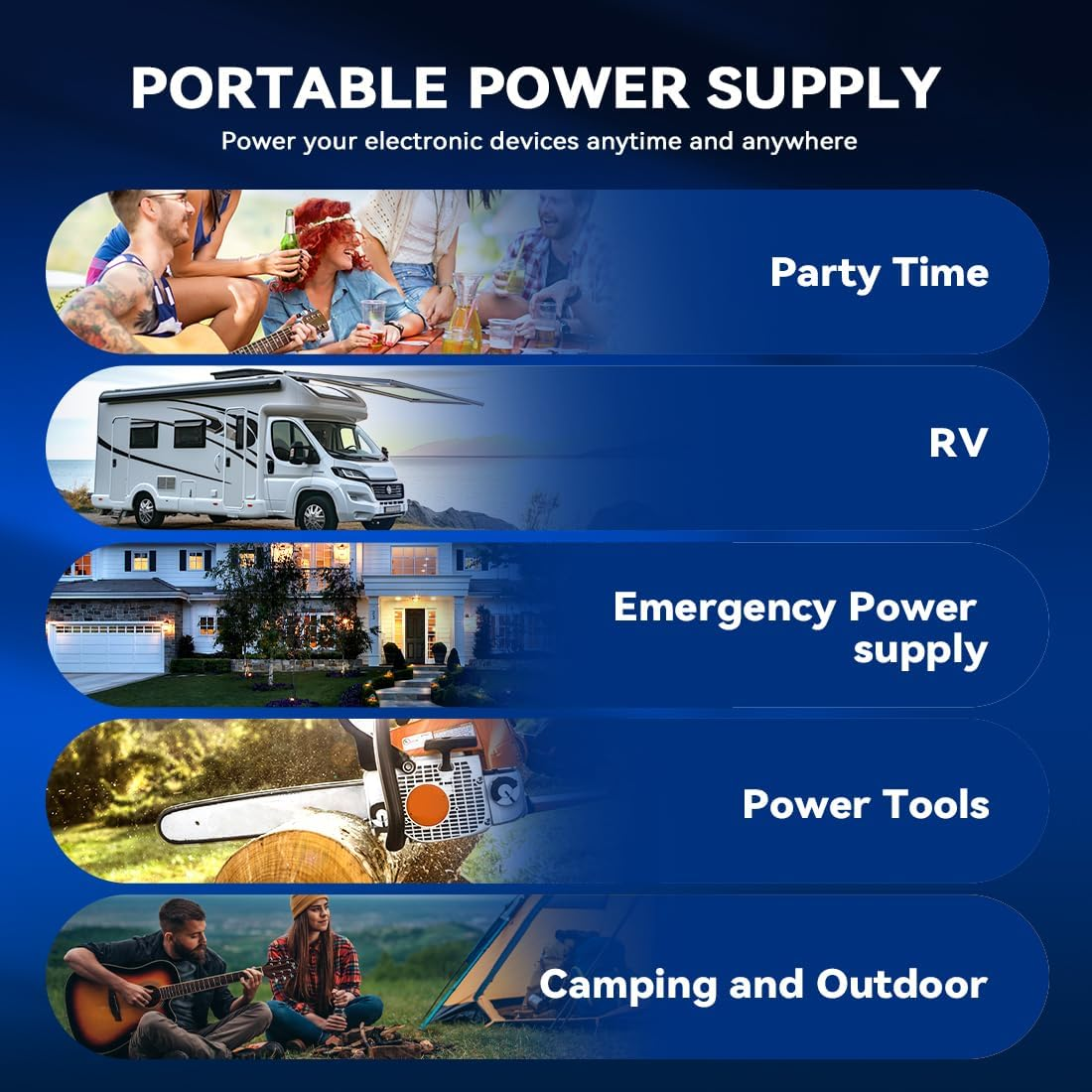 PORTABLE POWER SUPPLY

Power your electronic devices anytime and anywhere

Party Time

RV

Emergency Power supply

Power Tools

Camping and Outdoor